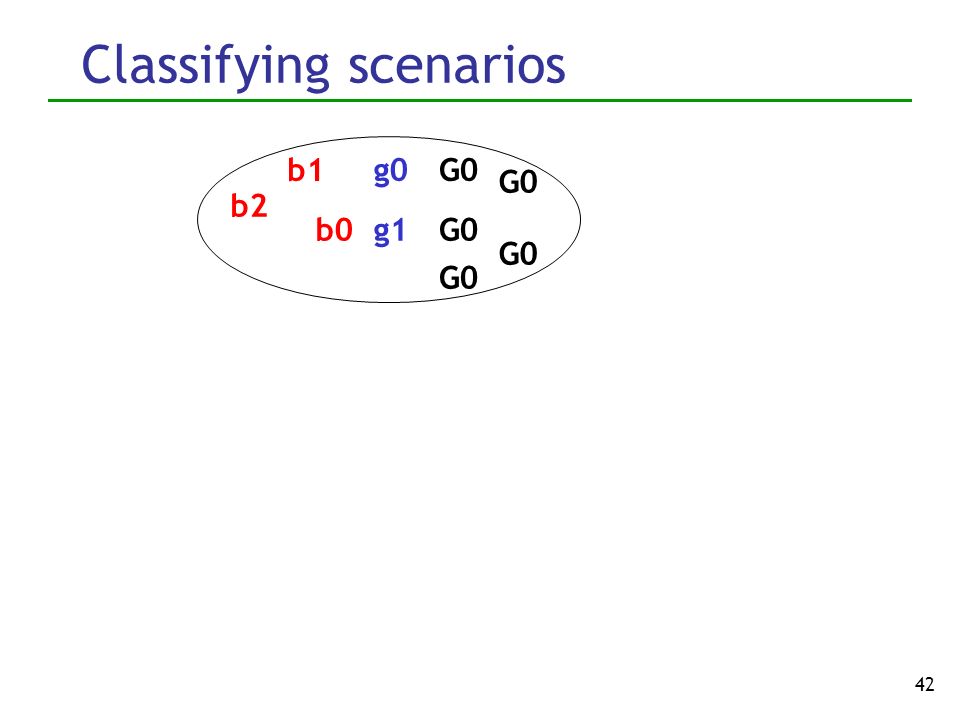 Classifying scenarios

b1 g0 G0 G0
b2
b0 g1 G0
G0
G0

42